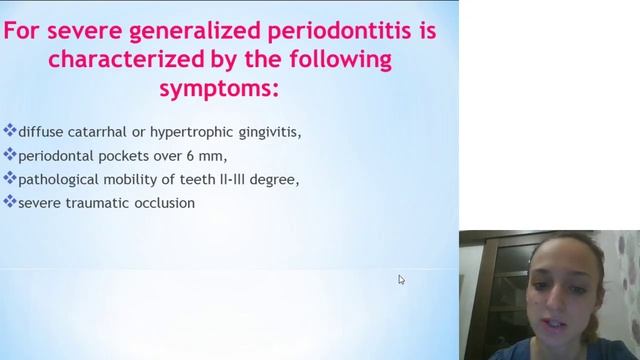 For severe generalized periodontitis is characterized by the following symptoms:

❖diffuse catarrhal or hypertrophic gingivitis,
❖periodontal pockets over 6 mm,
❖pathological mobility of teeth II-III degree,
❖severe traumatic occlusion